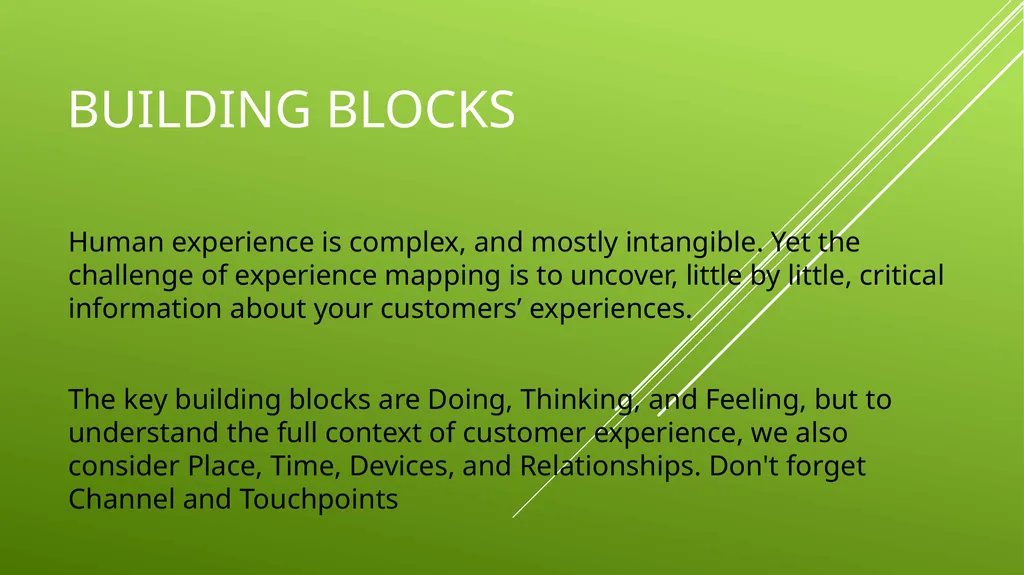 BUILDING BLOCKS

Human experience is complex, and mostly intangible. Yet the challenge of experience mapping is to uncover, little by little, critical information about your customers’ experiences.

The key building blocks are Doing, Thinking, and Feeling, but to understand the full context of customer experience, we also consider Place, Time, Devices, and Relationships. Don't forget Channel and Touchpoints